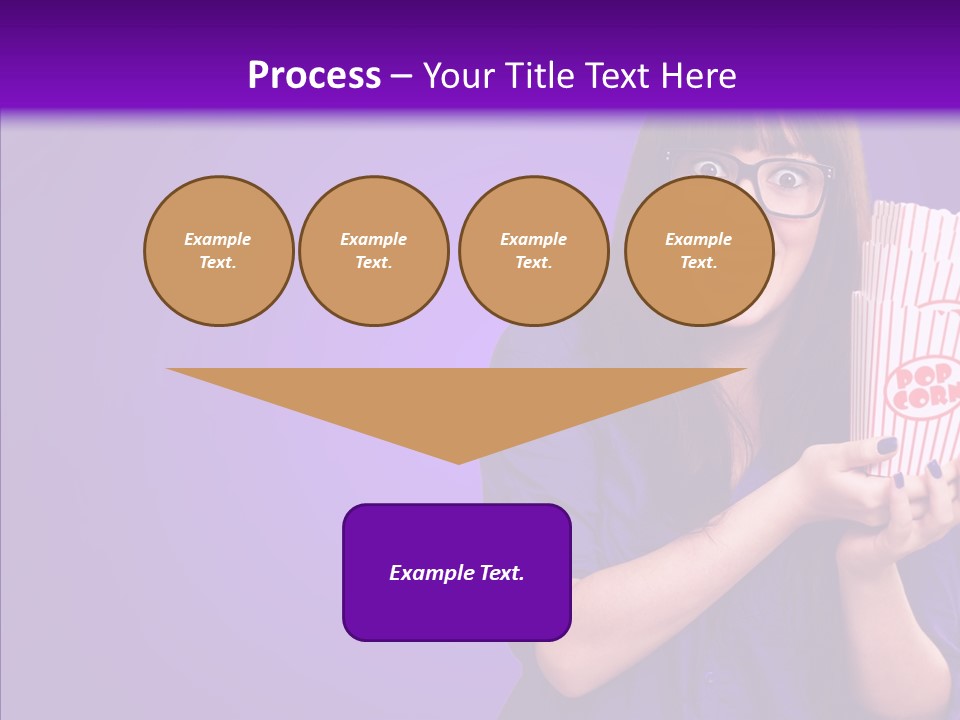 Process – Your Title Text Here

Example Text.

Example Text.

Example Text.

Example Text.

POP CORN

Example Text.